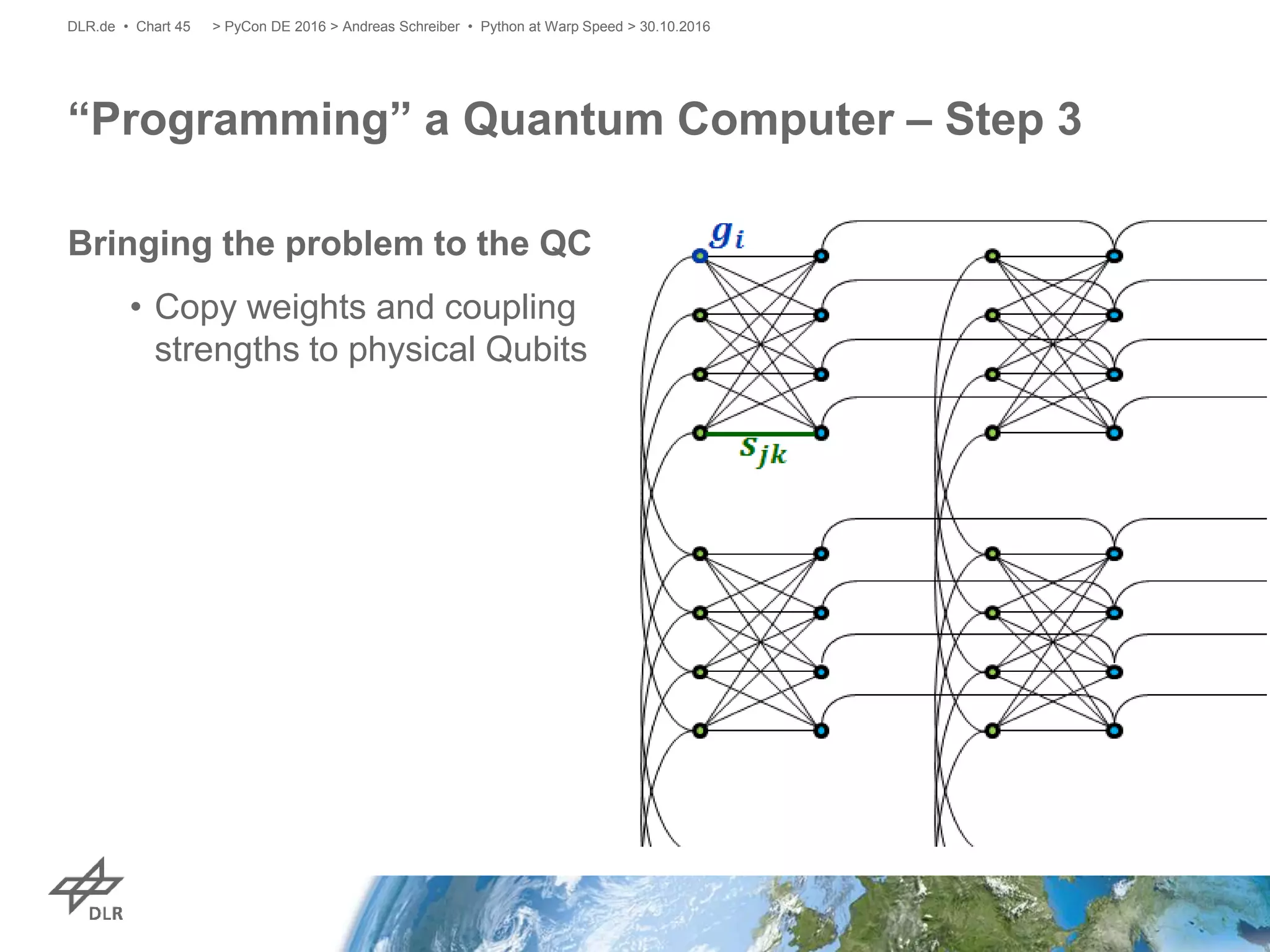 DLR.de • Chart 45 > PyCon DE 2016 > Andreas Schreiber • Python at Warp Speed > 30.10.2016

“Programming” a Quantum Computer – Step 3

Bringing the problem to the QC

• Copy weights and coupling strengths to physical Qubits

$g_i$

$s_{jk}$

DLR